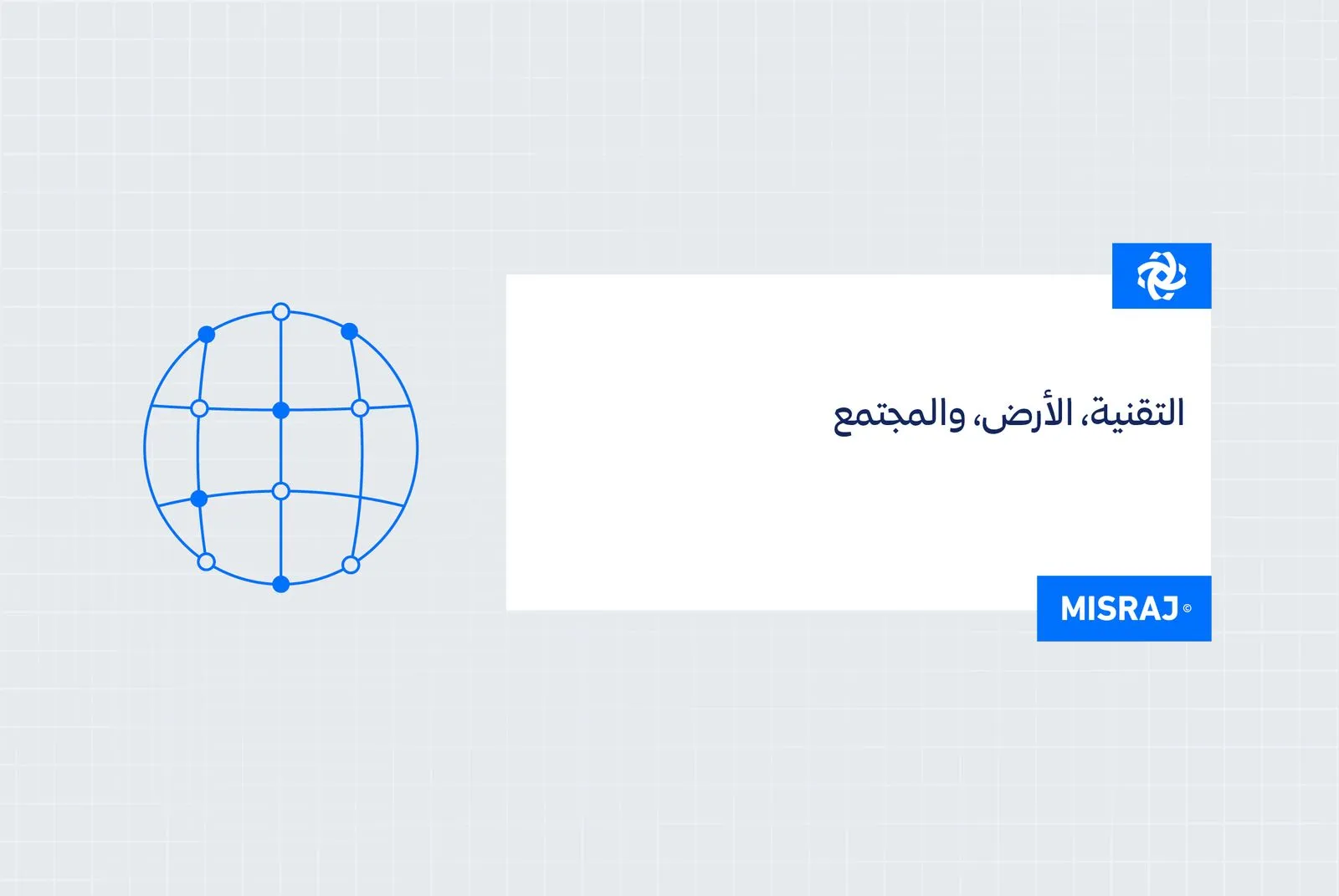 التقنية، الأرض، والمجتمع

MISRAJ©